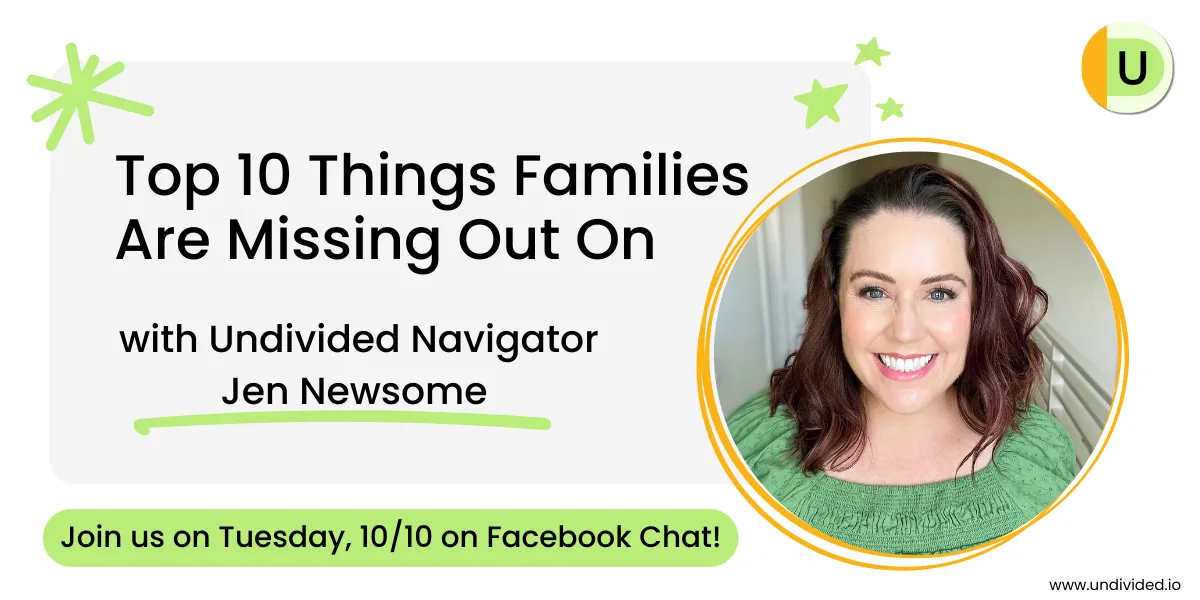 U

Top 10 Things Families Are Missing Out On

with Undivided Navigator Jen Newsome

Join us on Tuesday, 10/10 on Facebook Chat!

www.undivided.io